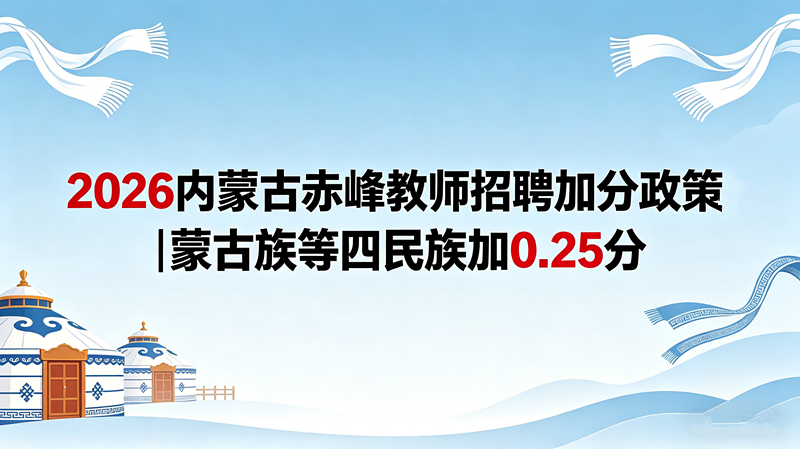 2026内蒙古赤峰教师招聘加分政策
|蒙古族等四民族加0.25分